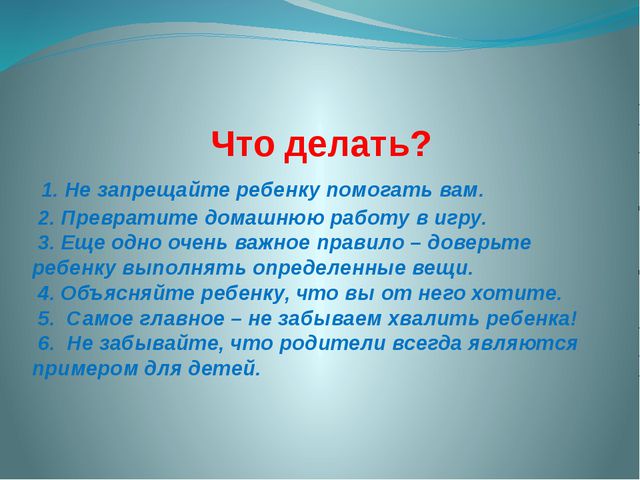 Что делать?

1. Не запрещайте ребенку помогать вам.
2. Превратите домашнюю работу в игру.
3. Еще одно очень важное правило – доверьте ребенку выполнять определенные вещи.
4. Объясняйте ребенку, что вы от него хотите.
5. Самое главное – не забываем хвалить ребенка!
6. Не забывайте, что родители всегда являются примером для детей.